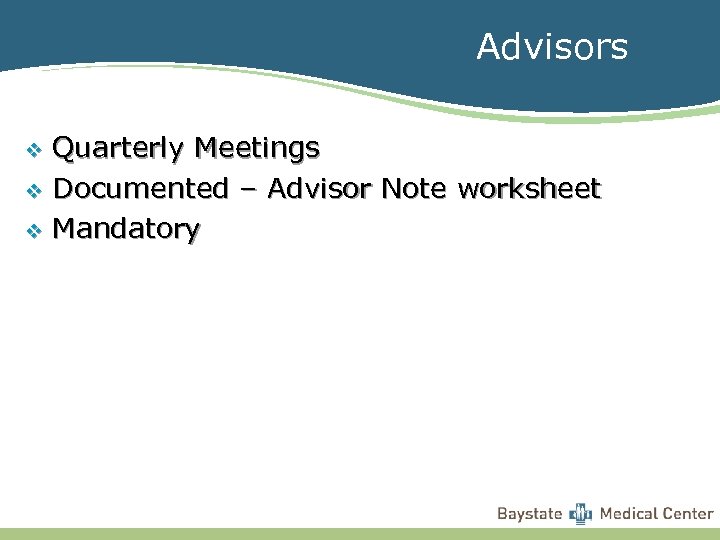 Advisors

❖ Quarterly Meetings
❖ Documented – Advisor Note worksheet
❖ Mandatory

Baystate Medical Center